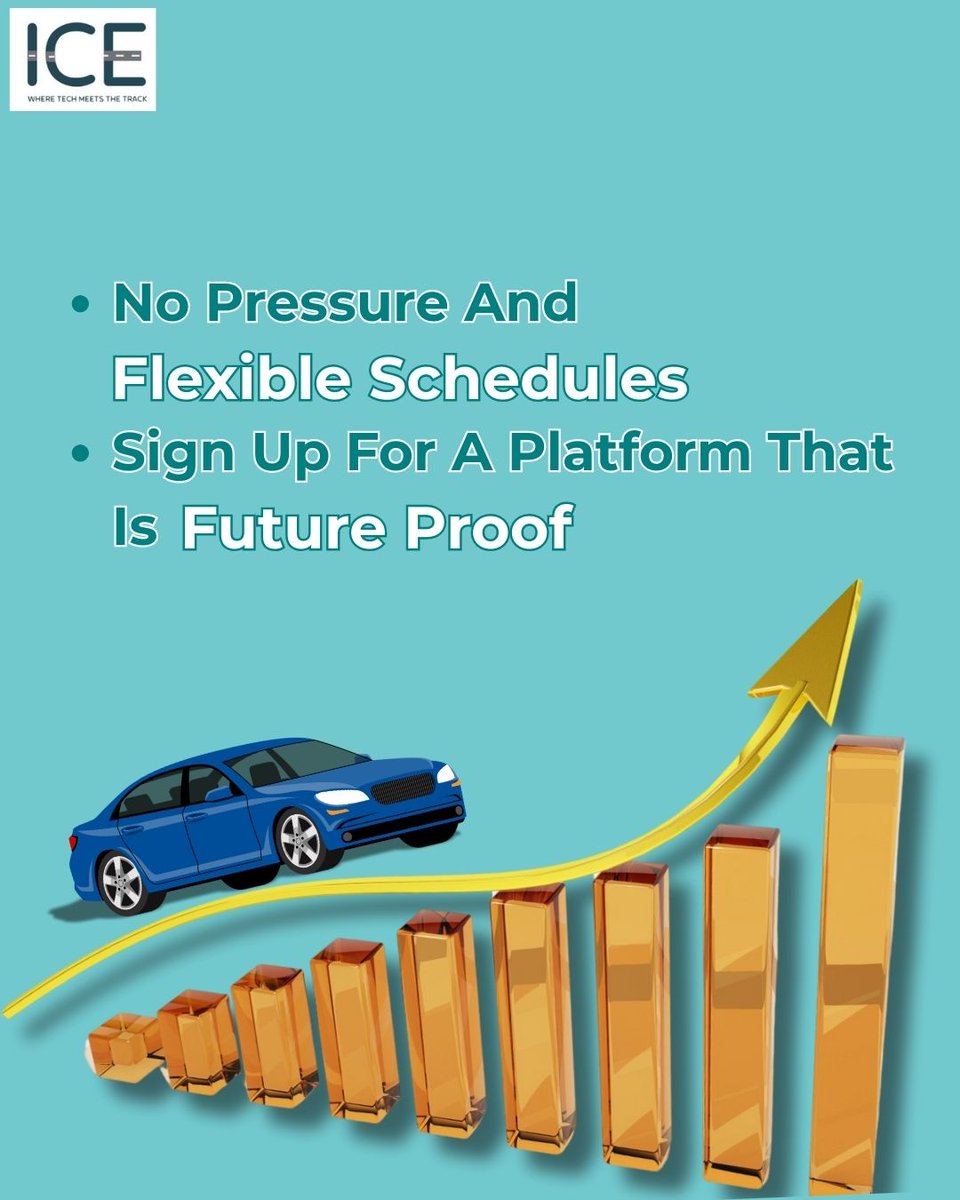 ICE
WHERE TECH MEETS THE TRACK

• No Pressure And Flexible Schedules
• Sign Up For A Platform That Is Future Proof